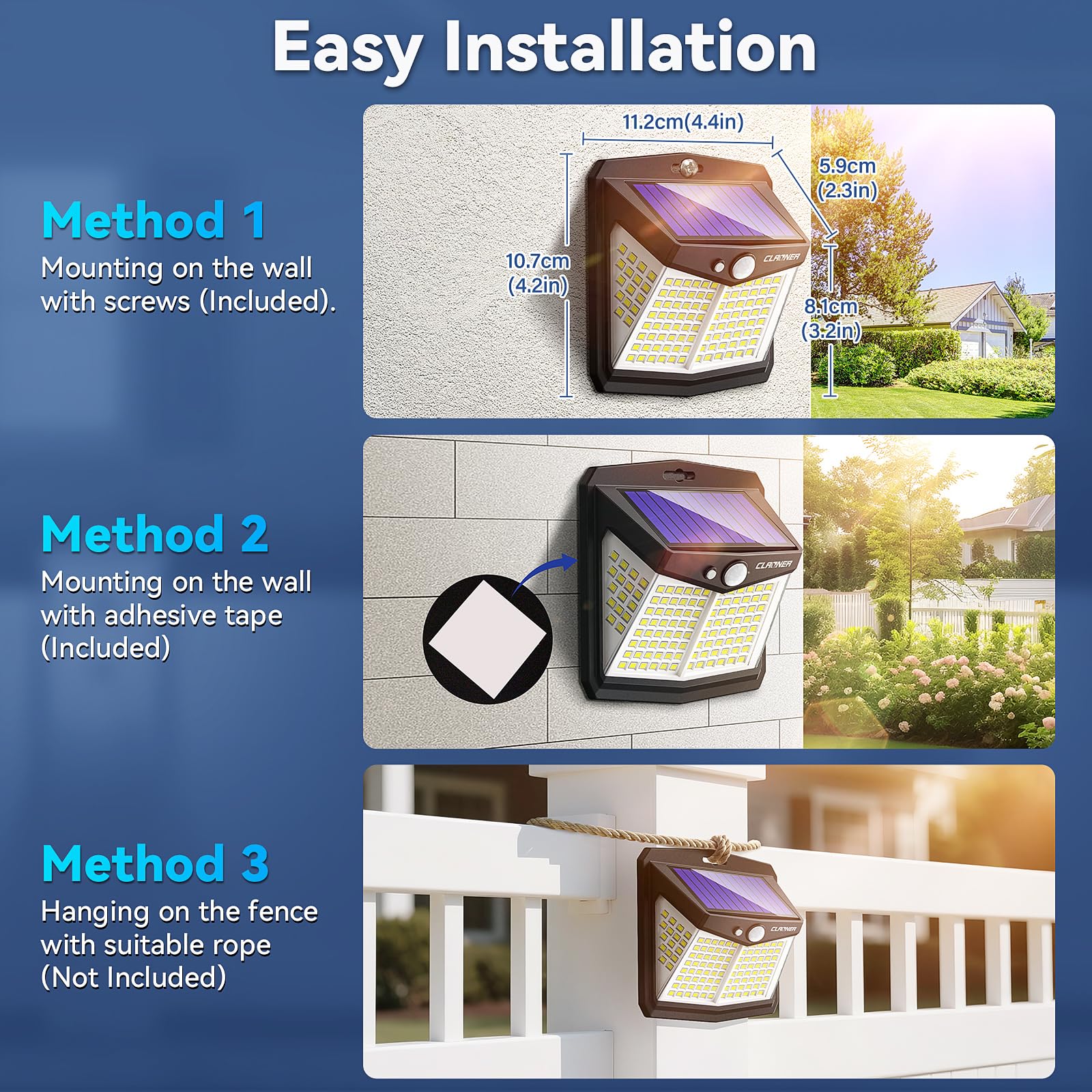 Easy Installation

Method 1
Mounting on the wall with screws (Included).

11.2cm(4.4in)
5.9cm (2.3in)
10.7cm (4.2in)
8.1cm (3.2in)
CLAONER

Method 2
Mounting on the wall with adhesive tape (Included)

CLAONER

Method 3
Hanging on the fence with suitable rope (Not Included)

CLAONER